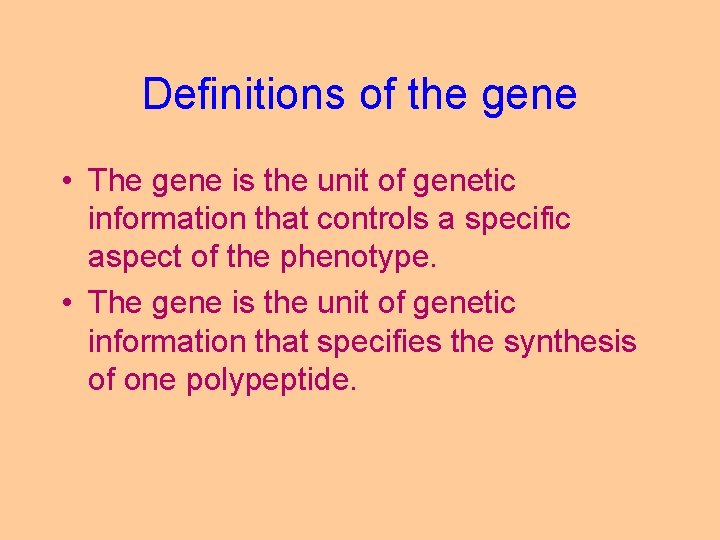 Definitions of the gene

• The gene is the unit of genetic information that controls a specific aspect of the phenotype.
• The gene is the unit of genetic information that specifies the synthesis of one polypeptide.